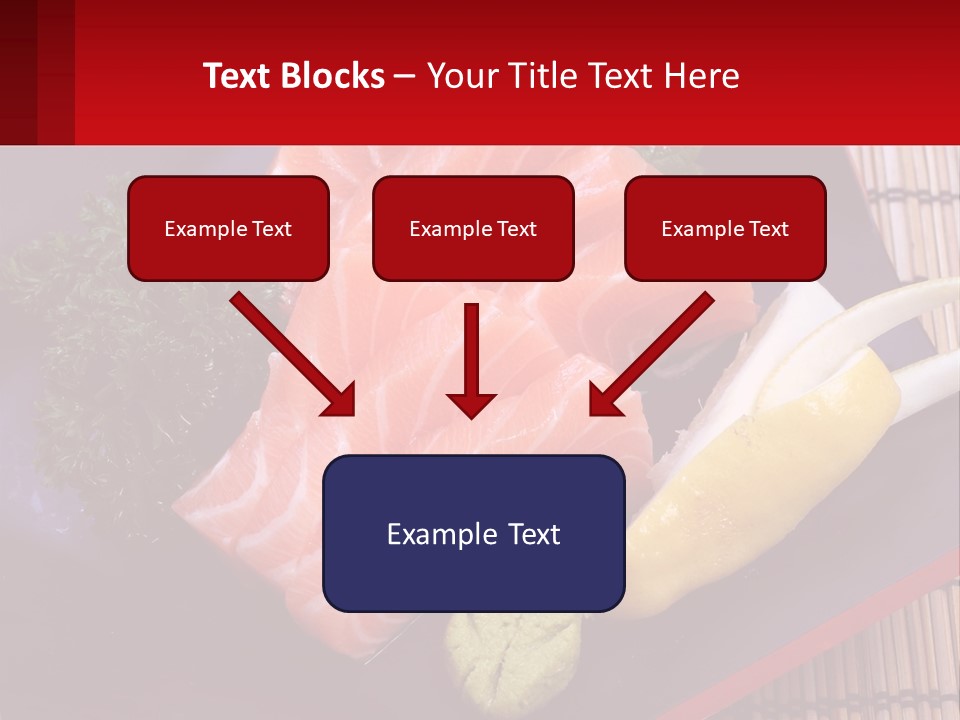 Text Blocks – Your Title Text Here

Example Text

Example Text

Example Text

Example Text